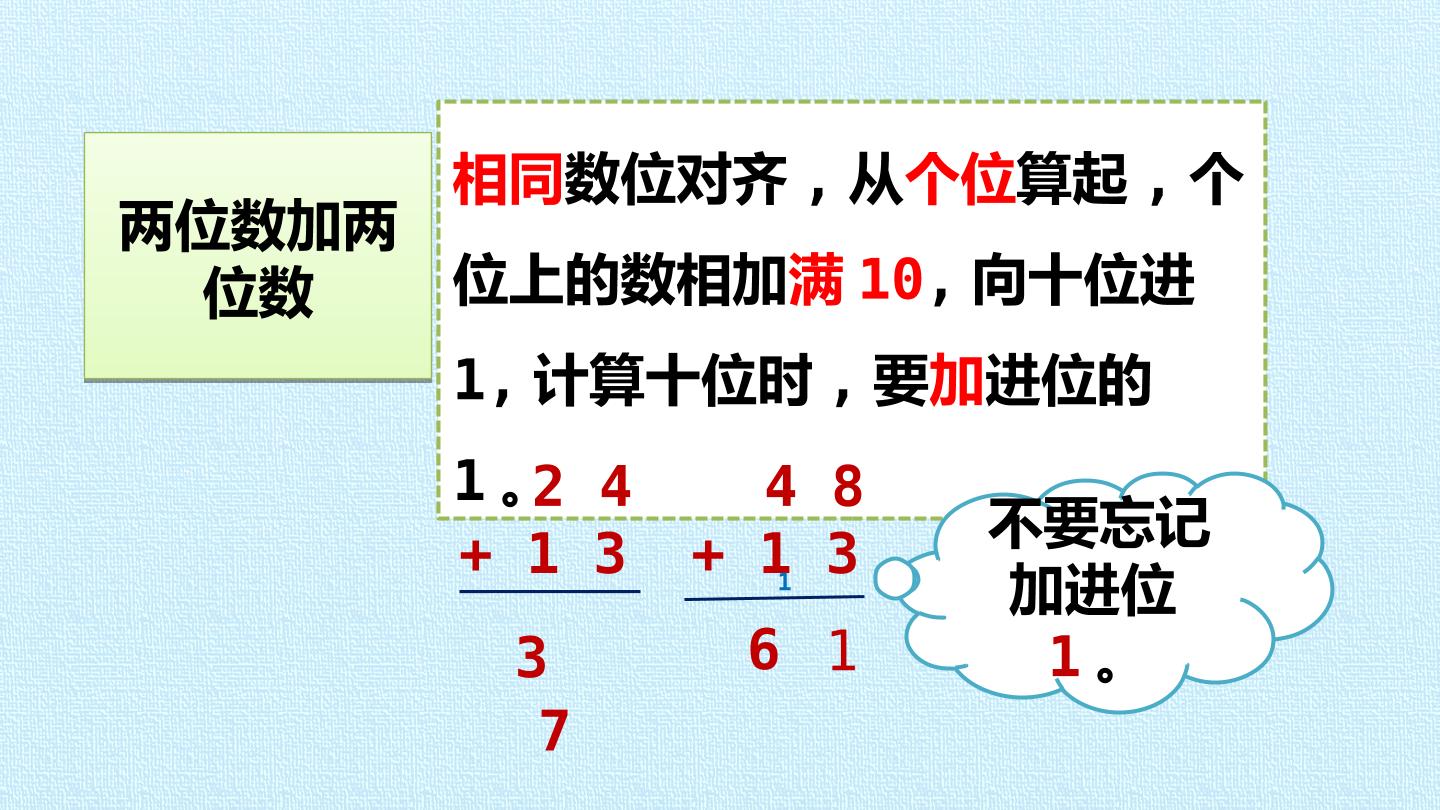 两位数加两位数

相同数位对齐，从个位算起，个位上的数相加满10，向十位进1，计算十位时，要加进位的1。

2 4
+ 1 3
3 7

4 8
+ 1 3
1
6 1

不要忘记加进位1。